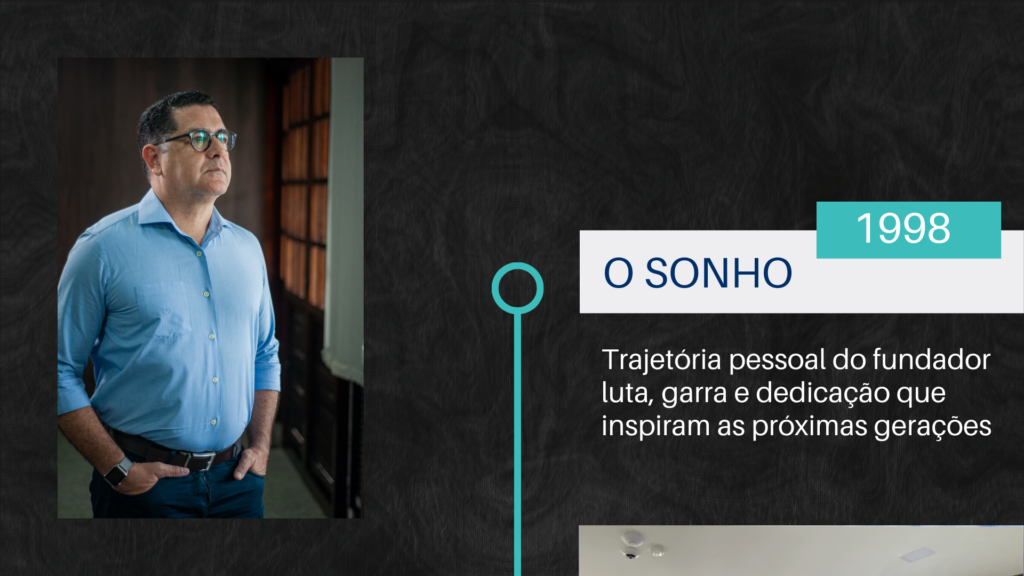 1998

O SONHO

Trajetória pessoal do fundador luta, garra e dedicação que inspiram as próximas gerações